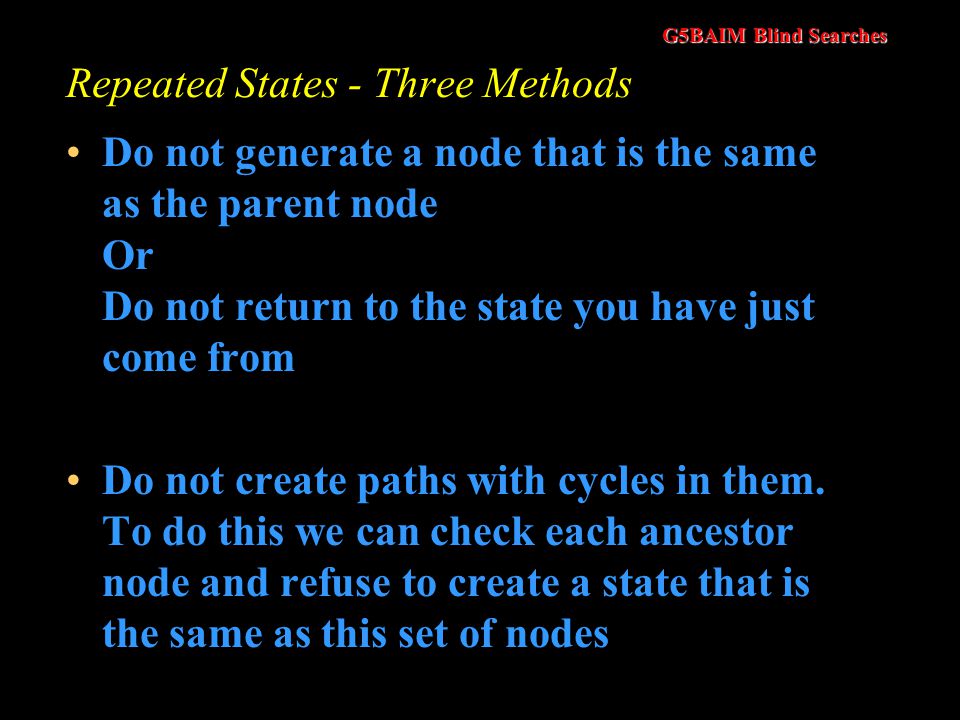 G5BAIM Blind Searches

Repeated States - Three Methods

• Do not generate a node that is the same as the parent node
Or
Do not return to the state you have just come from

• Do not create paths with cycles in them. To do this we can check each ancestor node and refuse to create a state that is the same as this set of nodes